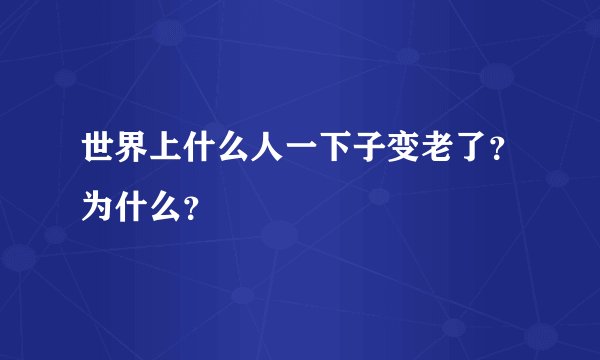 世界上什么人一下子变老了?为什么?